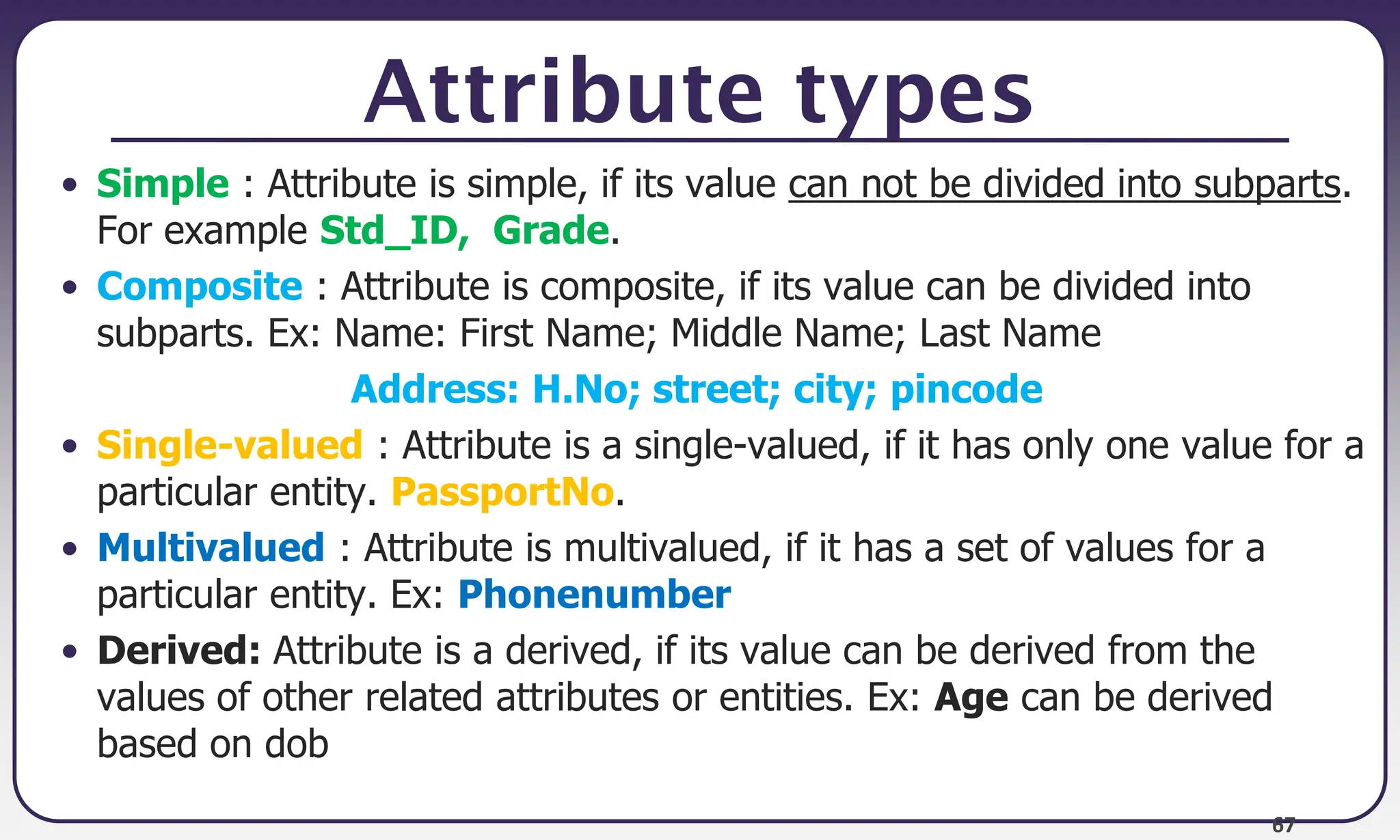 Attribute types

• Simple : Attribute is simple, if its value can not be divided into subparts. For example Std_ID, Grade.

• Composite : Attribute is composite, if its value can be divided into subparts. Ex: Name: First Name; Middle Name; Last Name

Address: H.No; street; city; pincode

• Single-valued : Attribute is a single-valued, if it has only one value for a particular entity. PassportNo.

• Multivalued : Attribute is multivalued, if it has a set of values for a particular entity. Ex: Phonenumber

• Derived: Attribute is a derived, if its value can be derived from the values of other related attributes or entities. Ex: Age can be derived based on dob

67